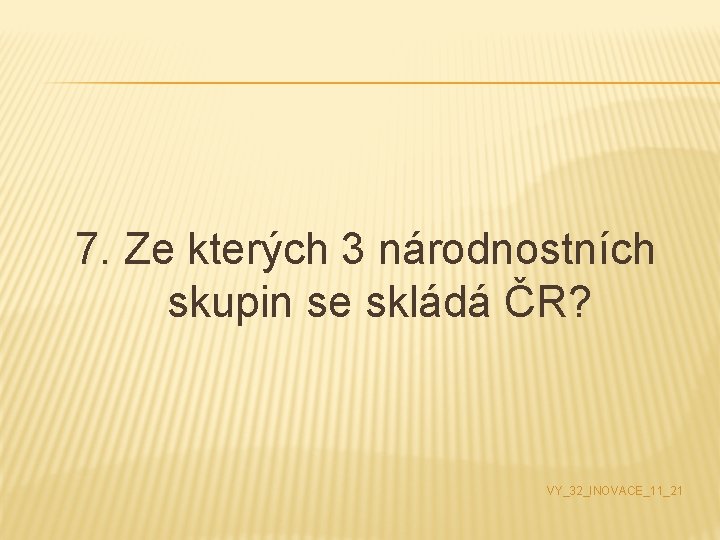 7. Ze kterých 3 národnostních skupin se skládá ČR?

VY_32_INOVACE_11_21